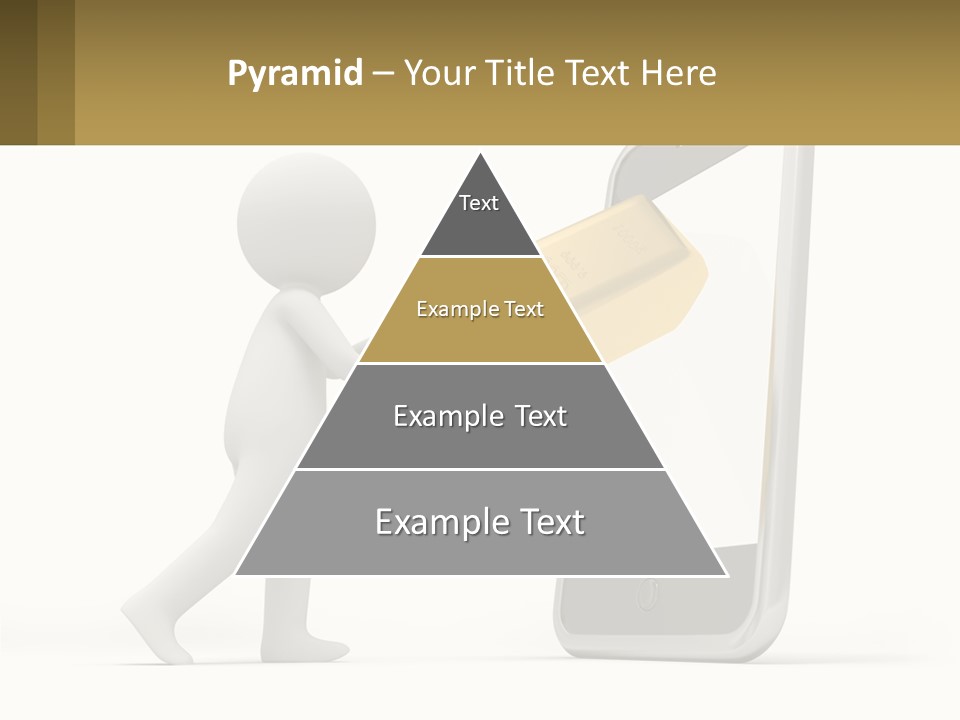 Pyramid – Your Title Text Here

Text

Example Text

Example Text

Example Text